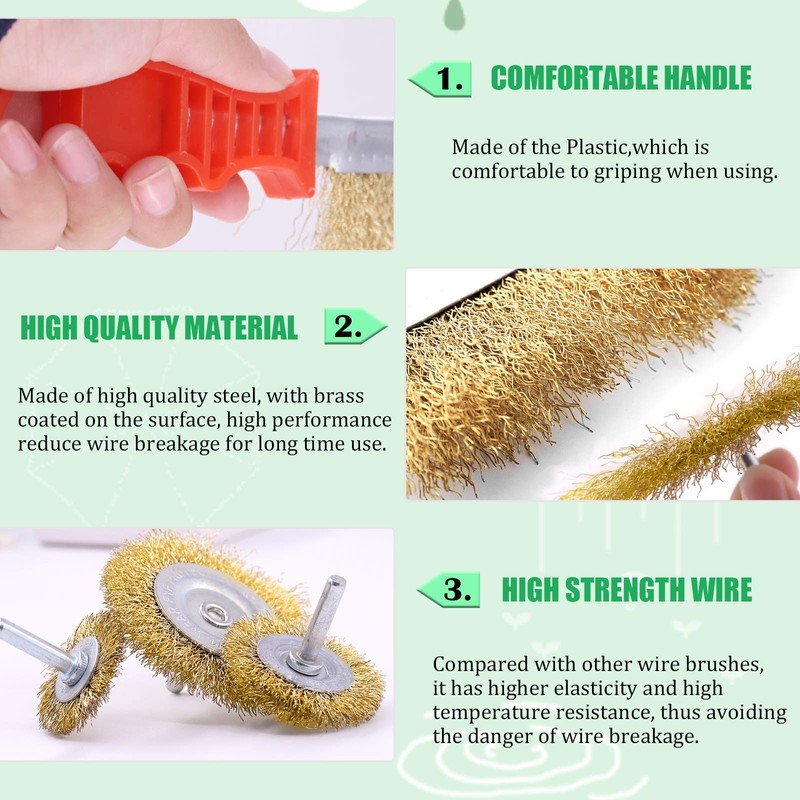 1. COMFORTABLE HANDLE

Made of the Plastic,which is comfortable to griping when using.

HIGH QUALITY MATERIAL 2.

Made of high quality steel, with brass coated on the surface, high performance reduce wire breakage for long time use.

3. HIGH STRENGTH WIRE

Compared with other wire brushes, it has higher elasticity and high temperature resistance, thus avoiding the danger of wire breakage.